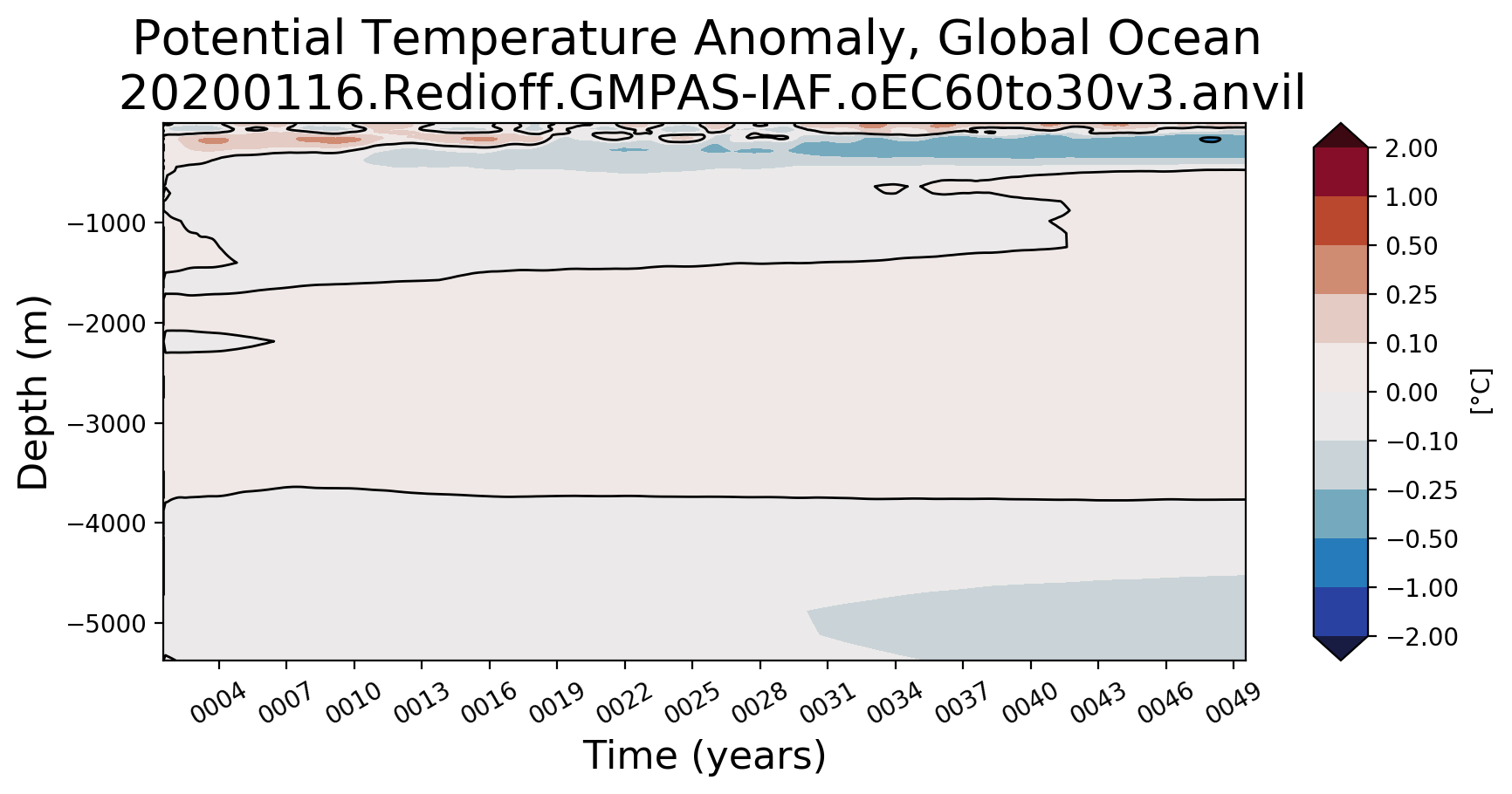 Potential Temperature Anomaly, Global Ocean
20200116.Redioff.GMPAS-IAF.oEC60to30v3.anvil

Depth (m)

−1000
−2000
−3000
−4000
−5000

0004 0007 0010 0013 0016 0019 0022 0025 0028 0031 0034 0037 0040 0043 0046 0049

Time (years)

2.00
1.00
0.50
0.25
0.10
0.00
−0.10
−0.25
−0.50
−1.00
−2.00

[°C]